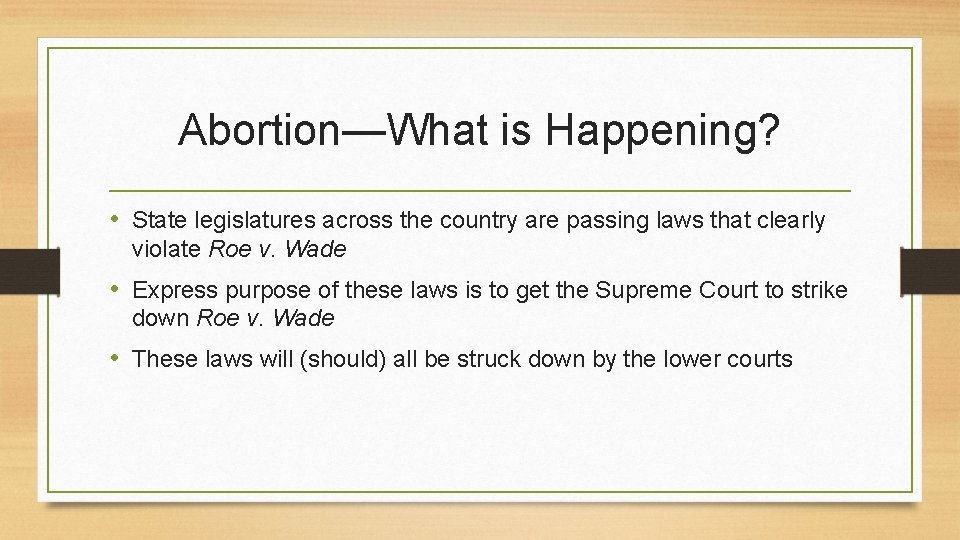 Abortion—What is Happening?

• State legislatures across the country are passing laws that clearly violate Roe v. Wade

• Express purpose of these laws is to get the Supreme Court to strike down Roe v. Wade

• These laws will (should) all be struck down by the lower courts